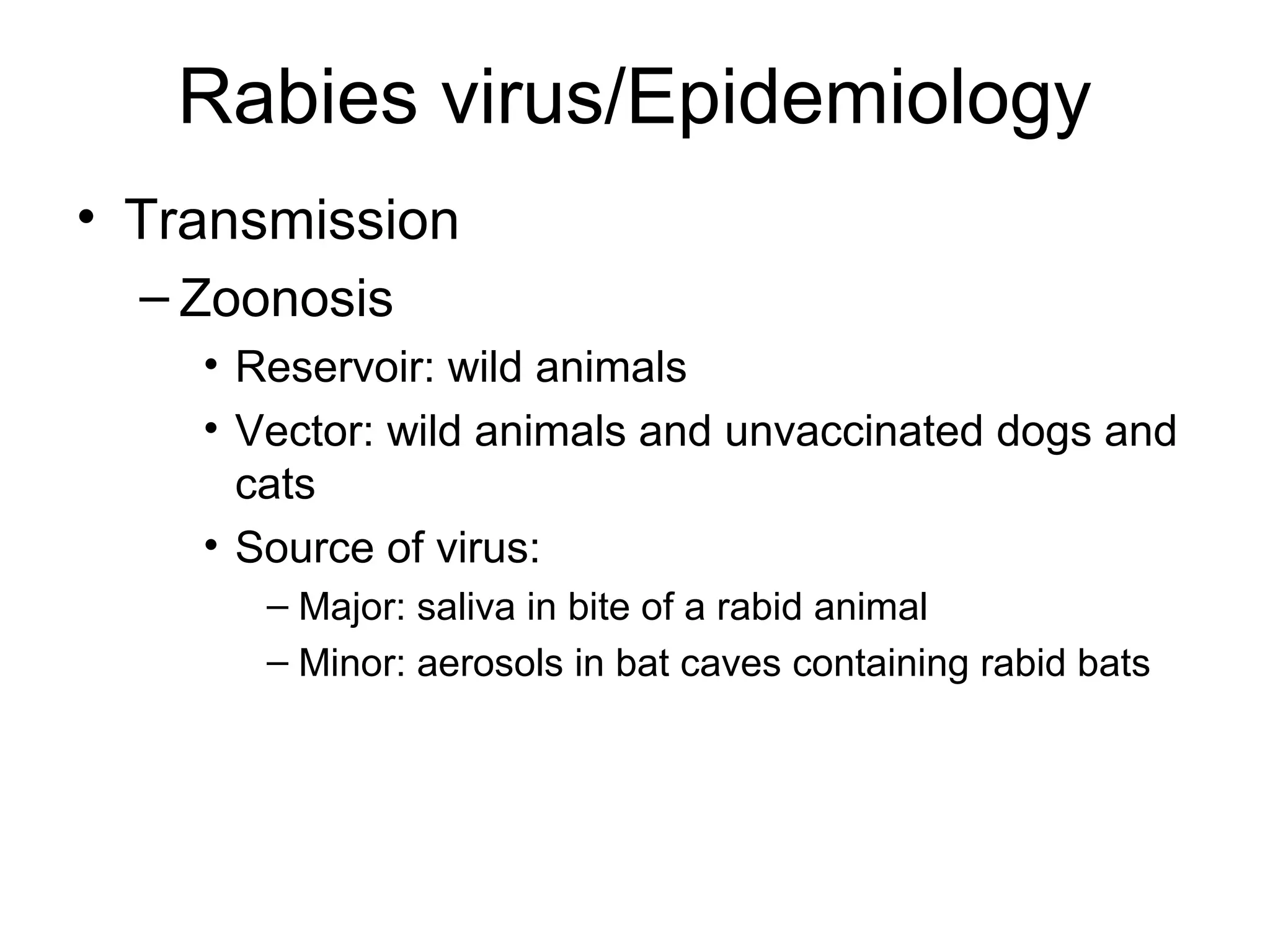 Rabies virus/Epidemiology

• Transmission

– Zoonosis

• Reservoir: wild animals

• Vector: wild animals and unvaccinated dogs and cats

• Source of virus:

– Major: saliva in bite of a rabid animal

– Minor: aerosols in bat caves containing rabid bats